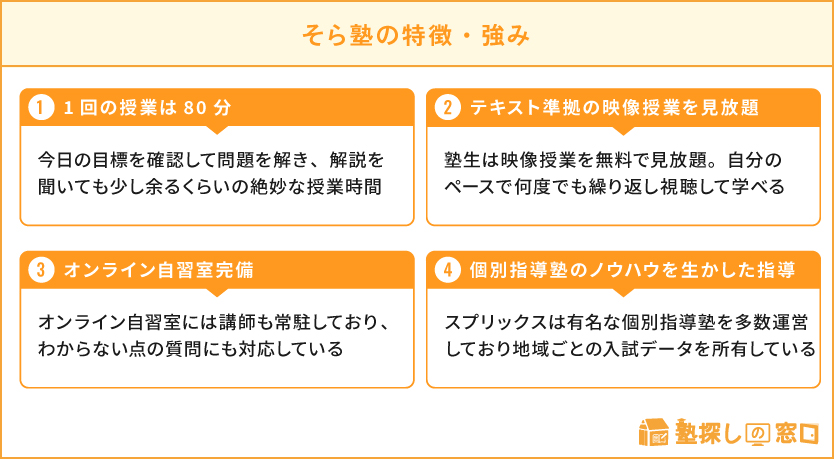 そら塾の特徴・強み

1 1回の授業は80分

今日の目標を確認して問題を解き、解説を聞いても少し余るくらいの絶妙な授業時間

2 テキスト準拠の映像授業を見放題

塾生は映像授業を無料で見放題。自分のペースで何度でも繰り返し視聴して学べる

3 オンライン自習室完備

オンライン自習室には講師も常駐しており、わからない点の質問にも対応している

4 個別指導塾のノウハウを生かした指導

スプリックスは有名な個別指導塾を多数運営しており地域ごとの入試データを所有している

塾探しの窓口